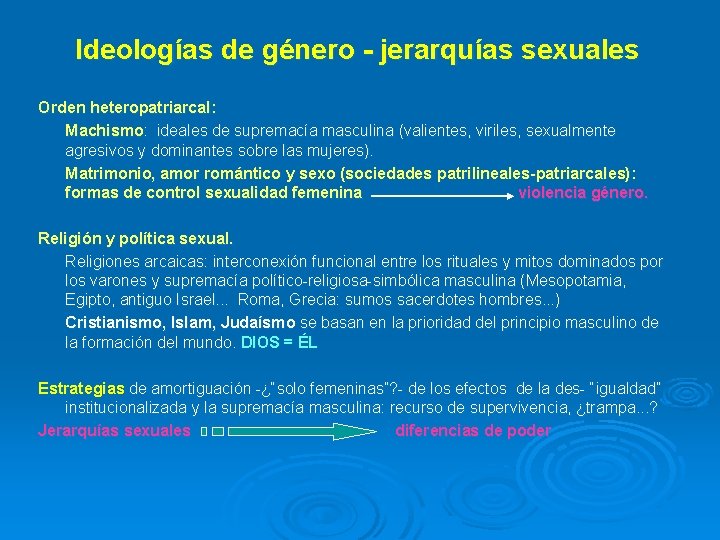 Ideologías de género - jerarquías sexuales

Orden heteropatriarcal:

Machismo: ideales de supremacía masculina (valientes, viriles, sexualmente agresivos y dominantes sobre las mujeres).

Matrimonio, amor romántico y sexo (sociedades patrilineales-patriarcales): formas de control sexualidad femenina violencia género.

Religión y política sexual.

Religiones arcaicas: interconexión funcional entre los rituales y mitos dominados por los varones y supremacía político-religiosa-simbólica masculina (Mesopotamia, Egipto, antiguo Israel... Roma, Grecia: sumos sacerdotes hombres...)

Cristianismo, Islam, Judaísmo se basan en la prioridad del principio masculino de la formación del mundo. DIOS = ÉL

Estrategias de amortiguación -¿"solo femeninas"?- de los efectos de la des- "igualdad" institucionalizada y la supremacía masculina: recurso de supervivencia, ¿trampa...?

Jerarquías sexuales diferencias de poder